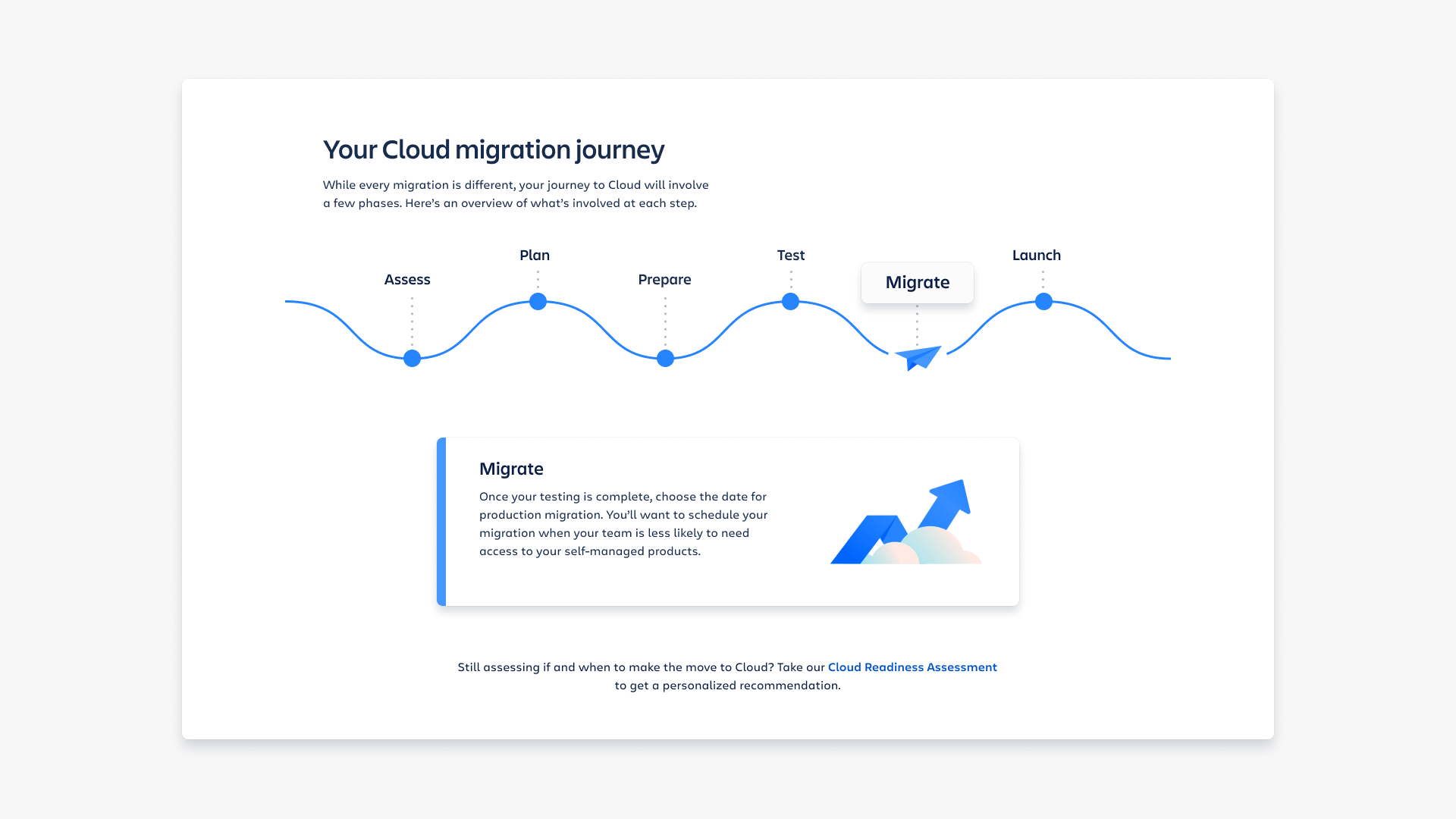 Your Cloud migration journey

While every migration is different, your journey to Cloud will involve a few phases. Here's an overview of what's involved at each step.

Assess

Plan

Prepare

Test

Migrate

Launch

Migrate

Once your testing is complete, choose the date for production migration. You'll want to schedule your migration when your team is less likely to need access to your self-managed products.

Still assessing if and when to make the move to Cloud? Take our Cloud Readiness Assessment to get a personalized recommendation.